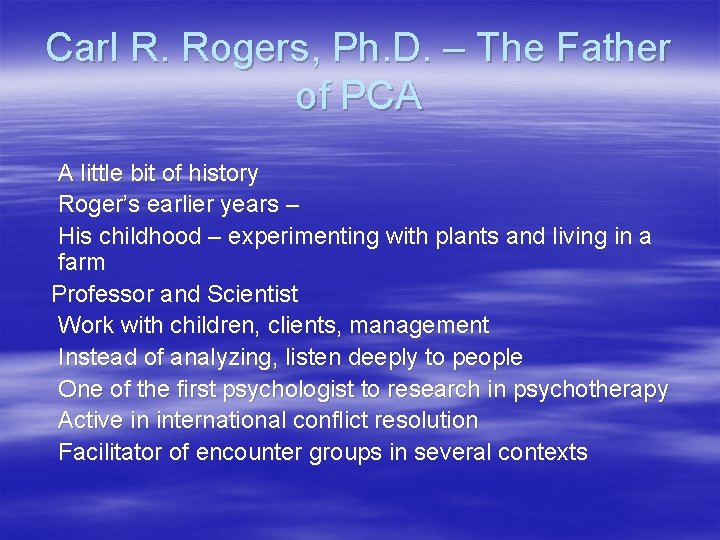 Carl R. Rogers, Ph.D. – The Father of PCA

A little bit of history

Roger's earlier years –

His childhood – experimenting with plants and living in a farm

Professor and Scientist

Work with children, clients, management

Instead of analyzing, listen deeply to people

One of the first psychologist to research in psychotherapy

Active in international conflict resolution

Facilitator of encounter groups in several contexts